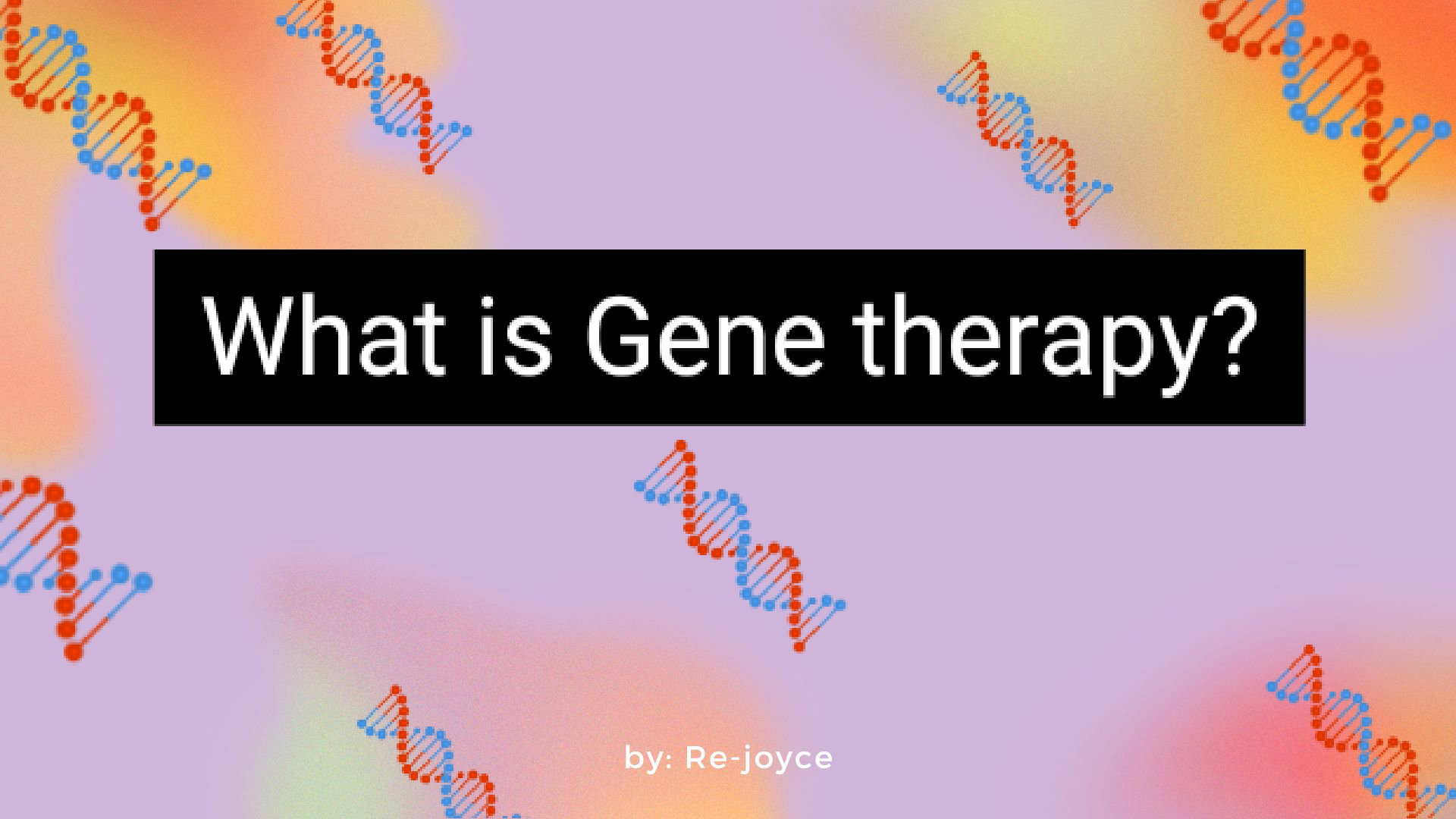 What is Gene therapy?

by: Re-joyce